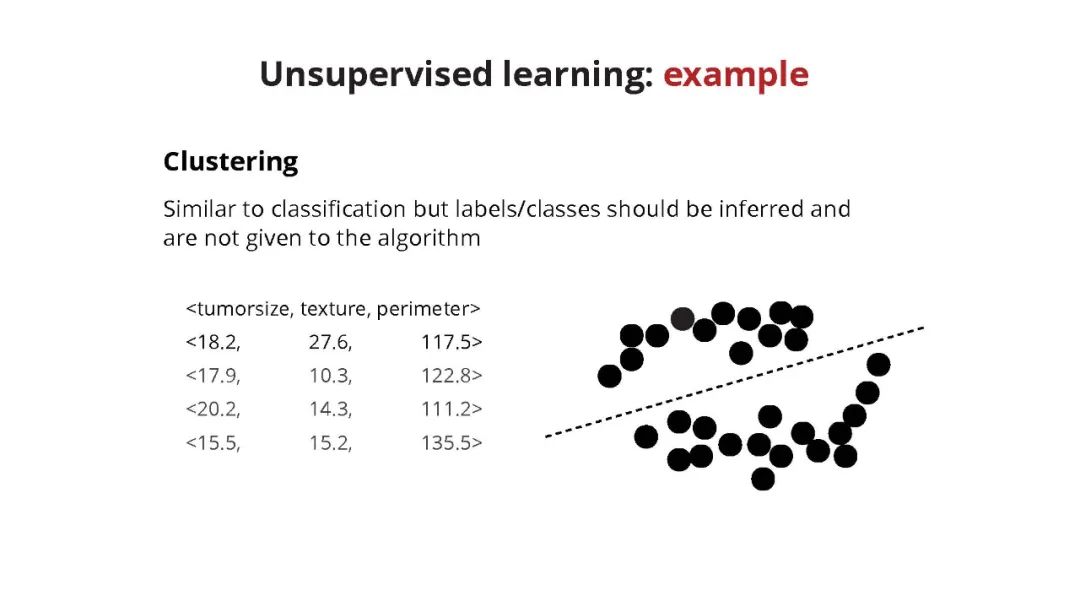 Unsupervised learning: example

Clustering

Similar to classification but labels/classes should be inferred and are not given to the algorithm

<tumorsize, texture, perimeter>
<18.2, 27.6, 117.5>
<17.9, 10.3, 122.8>
<20.2, 14.3, 111.2>
<15.5, 15.2, 135.5>